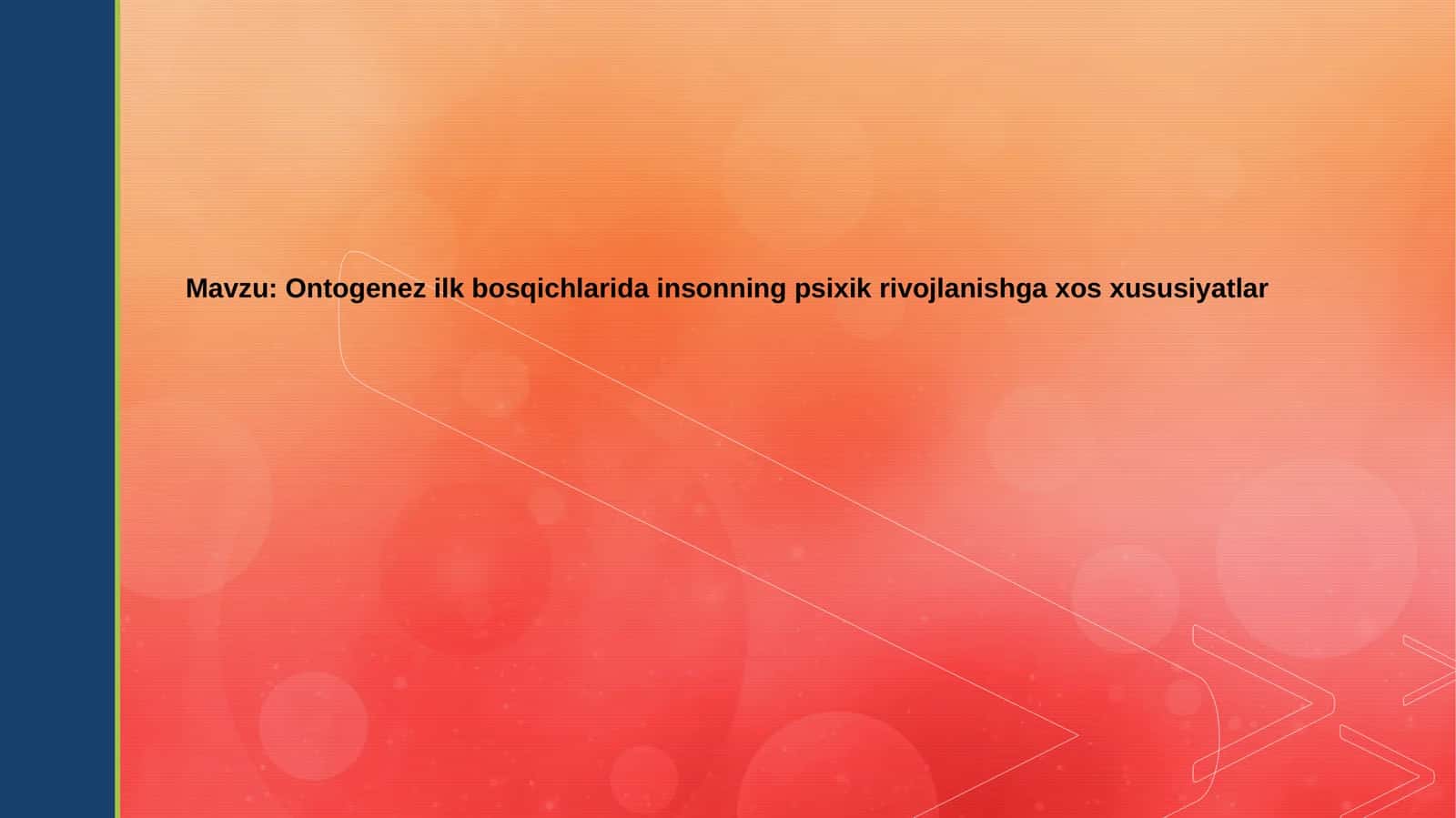 Mavzu: Ontogenez ilk bosqichlarida insonning psixik rivojlanishga xos xususiyatlar